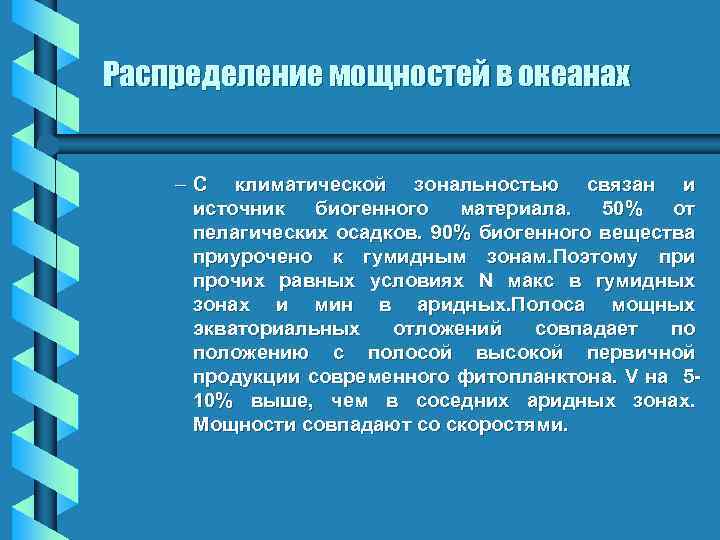 Распределение мощностей в океанах

– С климатической зональностью связан и источник биогенного материала. 50% от пелагических осадков. 90% биогенного вещества приурочено к гумидным зонам.Поэтому при прочих равных условиях N макс в гумидных зонах и мин в аридных.Полоса мощных экваториальных отложений совпадает по положению с полосой высокой первичной продукции современного фитопланктона. V на 5-10% выше, чем в соседних аридных зонах. Мощности совпадают со скоростями.